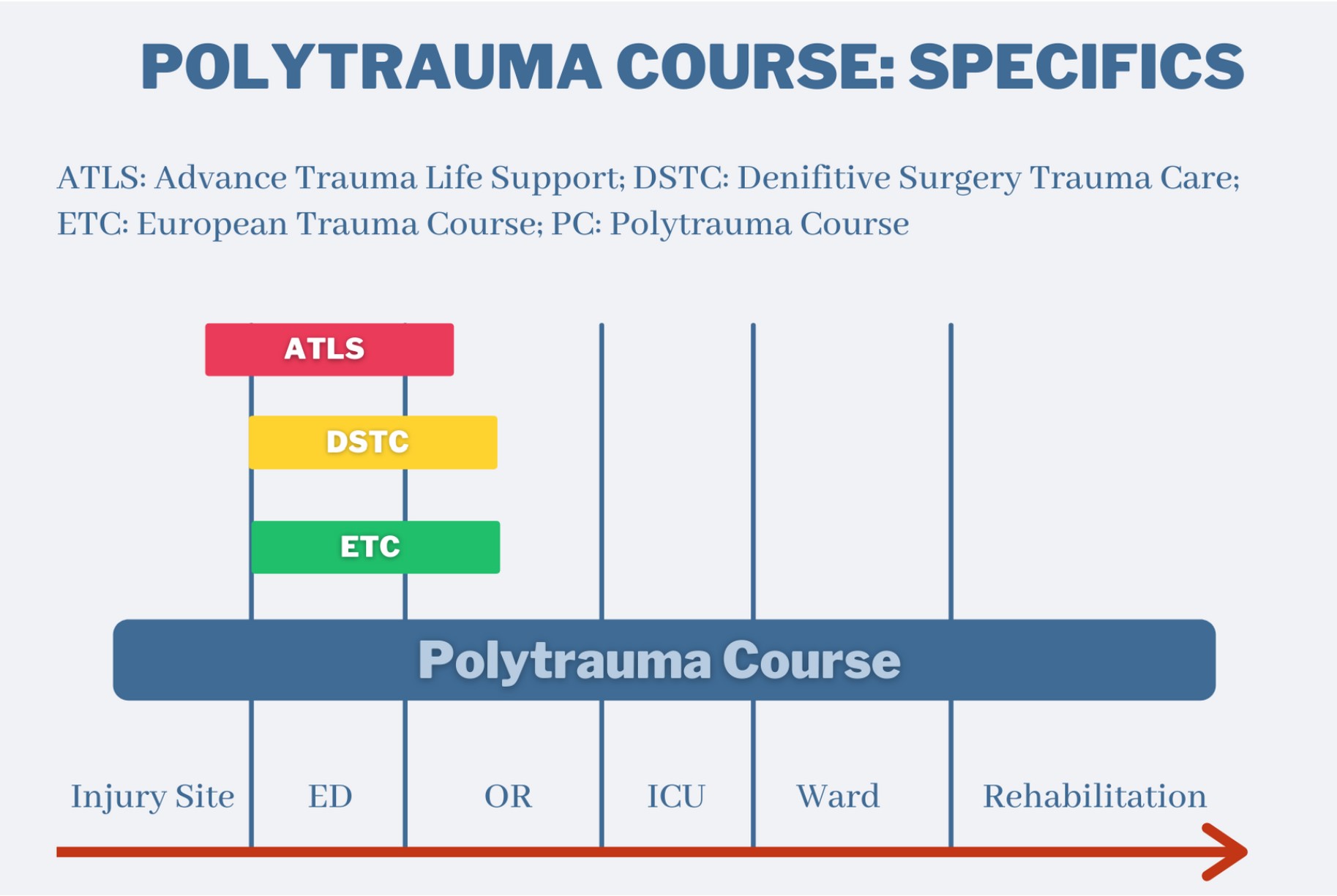 POLYTRAUMA COURSE: SPECIFICS

ATLS: Advance Trauma Life Support; DSTC: Denifitive Surgery Trauma Care; ETC: European Trauma Course; PC: Polytrauma Course

ATLS

DSTC

ETC

Polytrauma Course

Injury Site

ED

OR

ICU

Ward

Rehabilitation